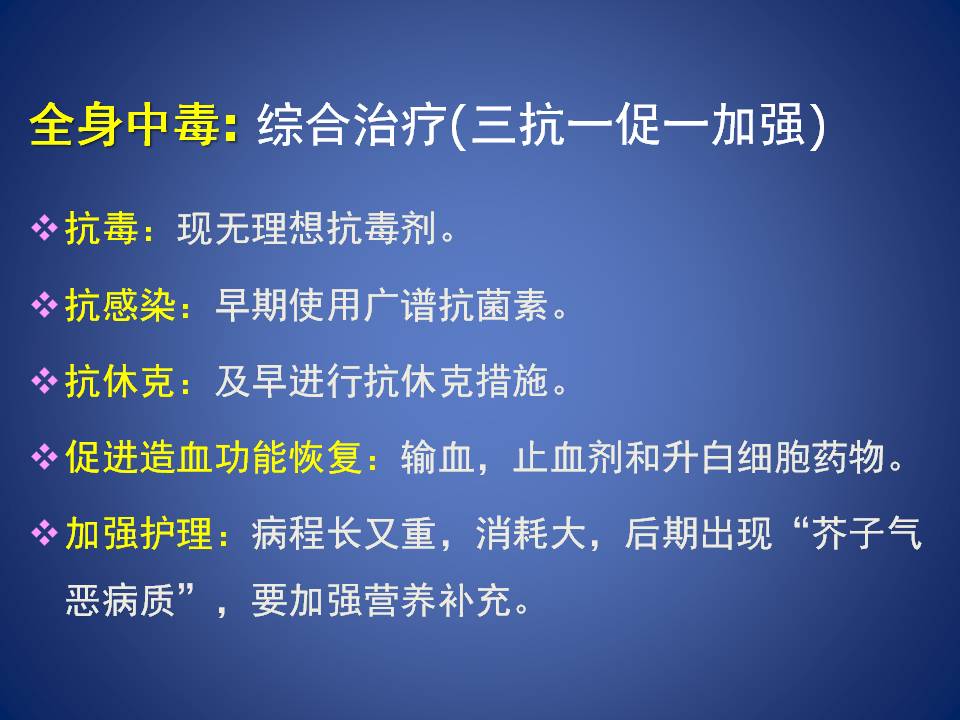 全身中毒: 综合治疗(三抗一促一加强)

❖ 抗毒：现无理想抗毒剂。

❖ 抗感染：早期使用广谱抗菌素。

❖ 抗休克：及早进行抗休克措施。

❖ 促进造血功能恢复：输血，止血剂和升白细胞药物。

❖ 加强护理：病程长又重，消耗大，后期出现“芥子气恶病质”，要加强营养补充。